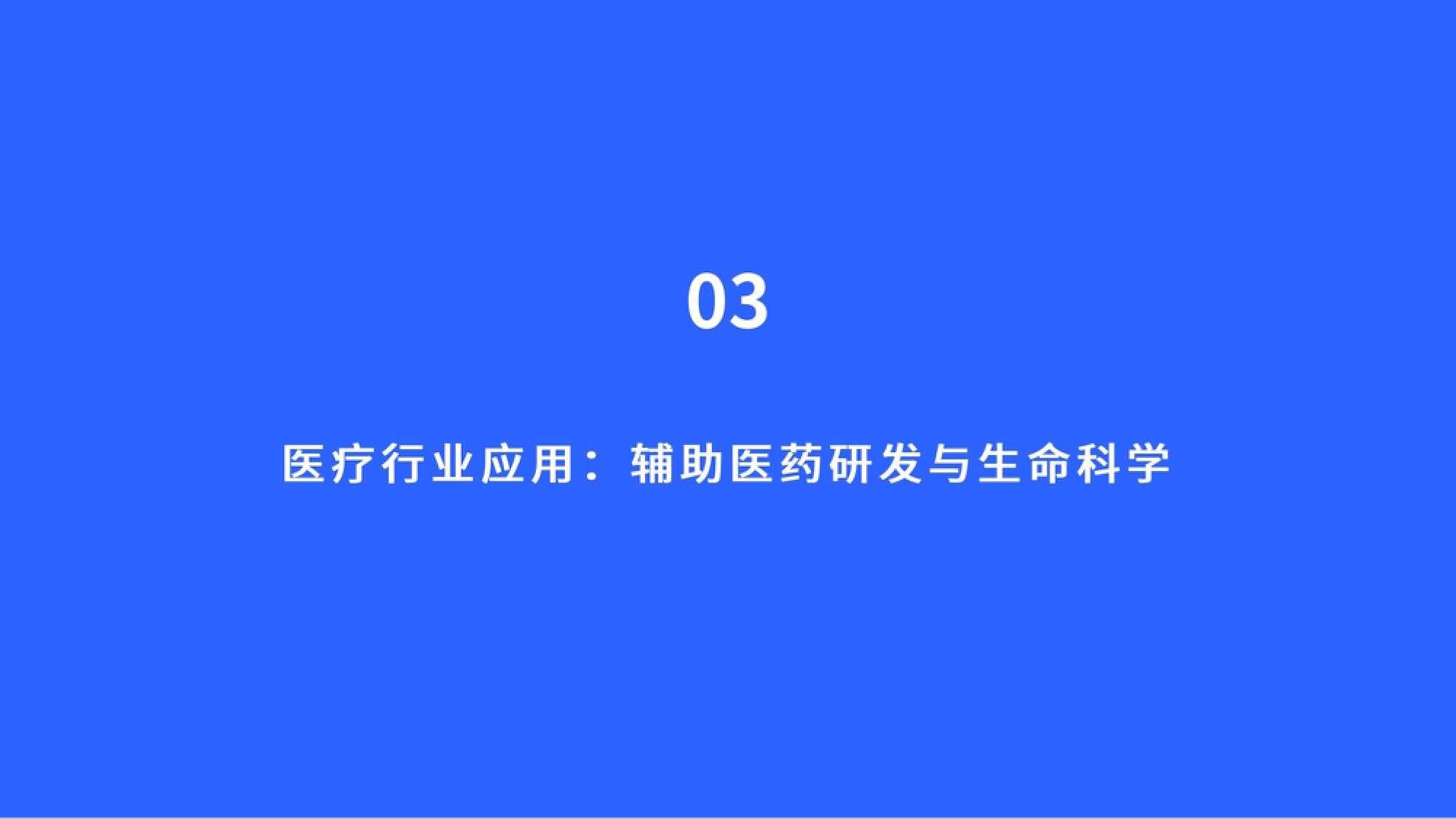 03

医疗行业应用：辅助医药研发与生命科学